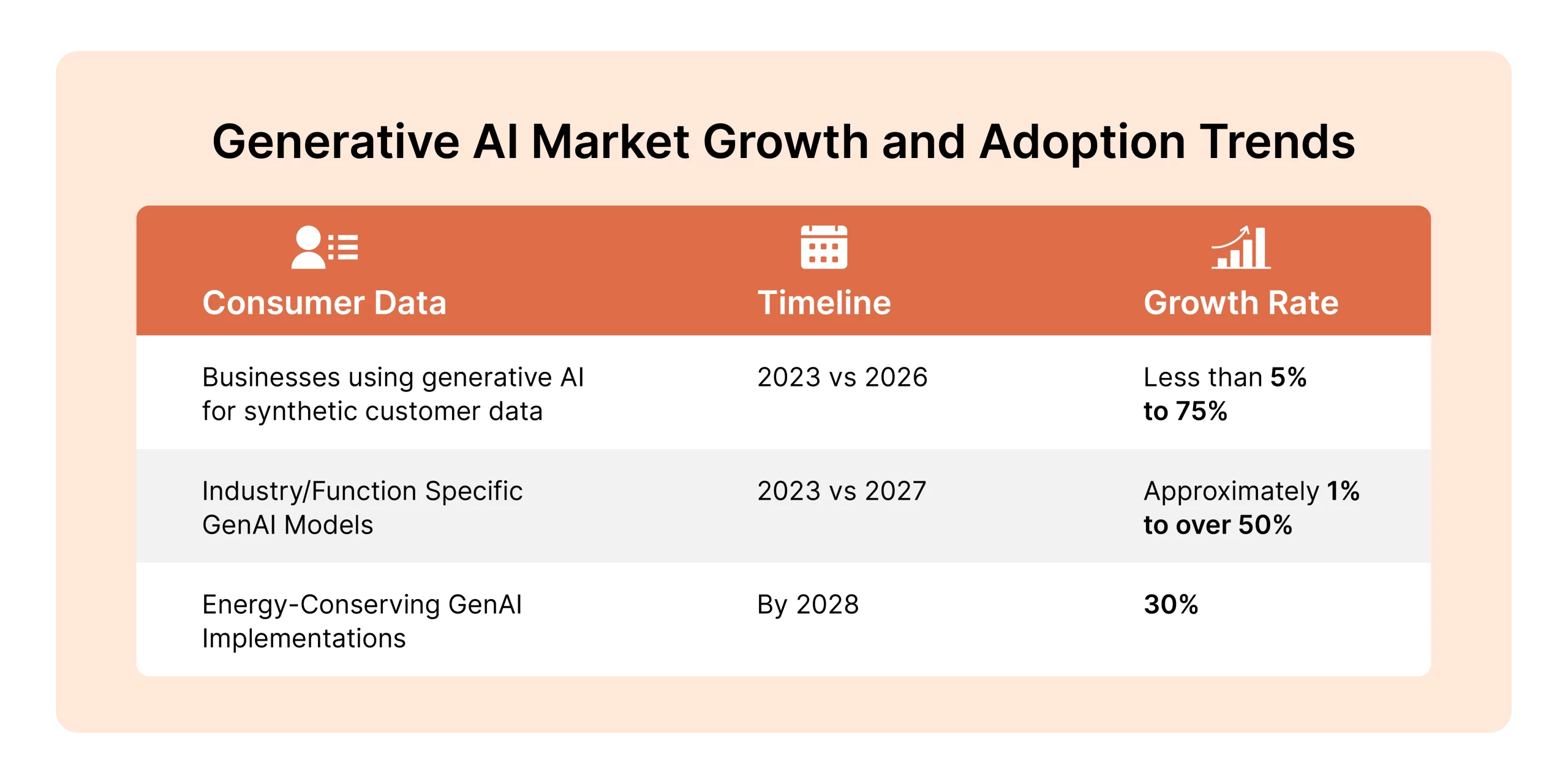 Generative AI Market Growth and Adoption Trends

| Consumer Data | Timeline | Growth Rate |
|---|---|---|
| Businesses using generative AI for synthetic customer data | 2023 vs 2026 | Less than 5% to 75% |
| Industry/Function Specific GenAI Models | 2023 vs 2027 | Approximately 1% to over 50% |
| Energy-Conserving GenAI Implementations | By 2028 | 30% |